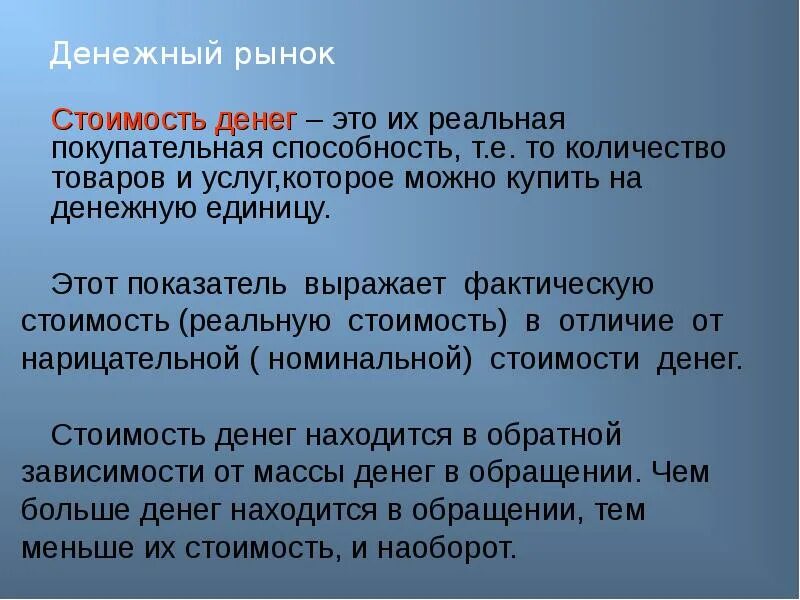 Денежный рынок

Стоимость денег – это их реальная покупательная способность, т.е. то количество товаров и услуг,которое можно купить на денежную единицу.

Этот показатель выражает фактическую стоимость (реальную стоимость) в отличие от нарицательной ( номинальной) стоимости денег.

Стоимость денег находится в обратной зависимости от массы денег в обращении. Чем больше денег находится в обращении, тем меньше их стоимость, и наоборот.